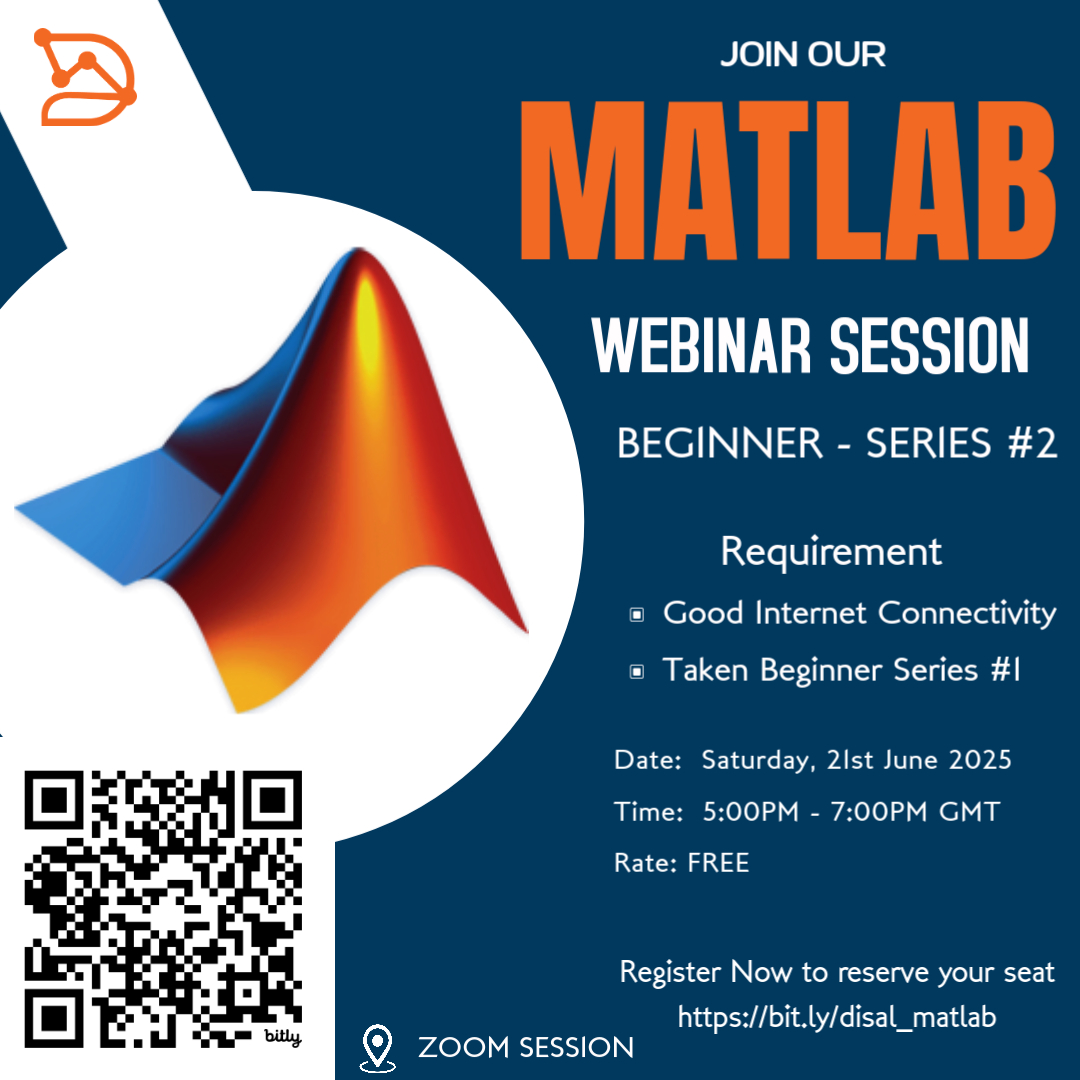 JOIN OUR

MATLAB

WEBINAR SESSION

BEGINNER - SERIES #2

Requirement

Good Internet Connectivity

Taken Beginner Series #1

Date: Saturday, 21st June 2025

Time: 5:00PM - 7:00PM GMT

Rate: FREE

Register Now to reserve your seat
https://bit.ly/disal_matlab

bitly

ZOOM SESSION